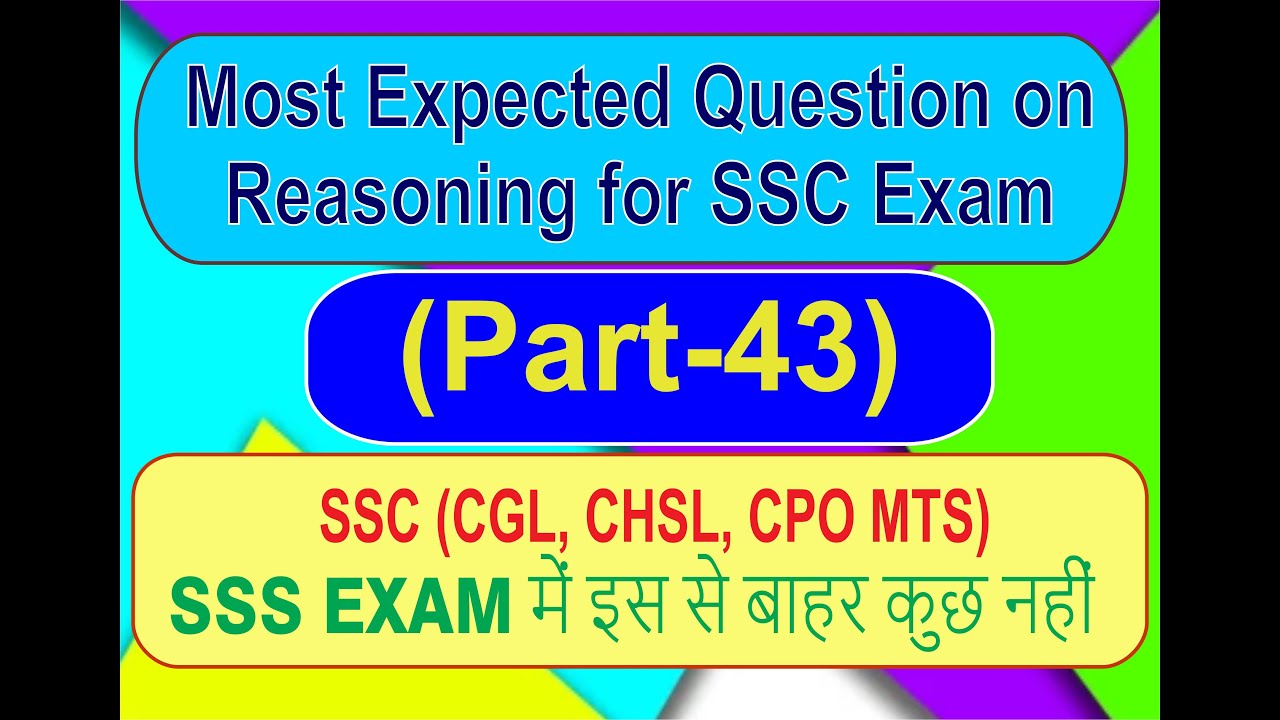 Most Expected Question on Reasoning for SSC Exam

(Part-43)

SSC (CGL, CHSL, CPO MTS)

SSS EXAM में इस से बाहर कुछ नहीं